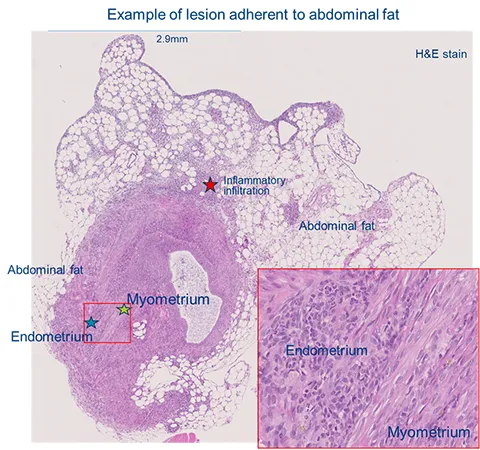 Example of lesion adherent to abdominal fat

2.9mm

H&E stain

Inflammatory infiltration

Abdominal fat

Abdominal fat

Myometrium

Endometrium

Endometrium

Myometrium